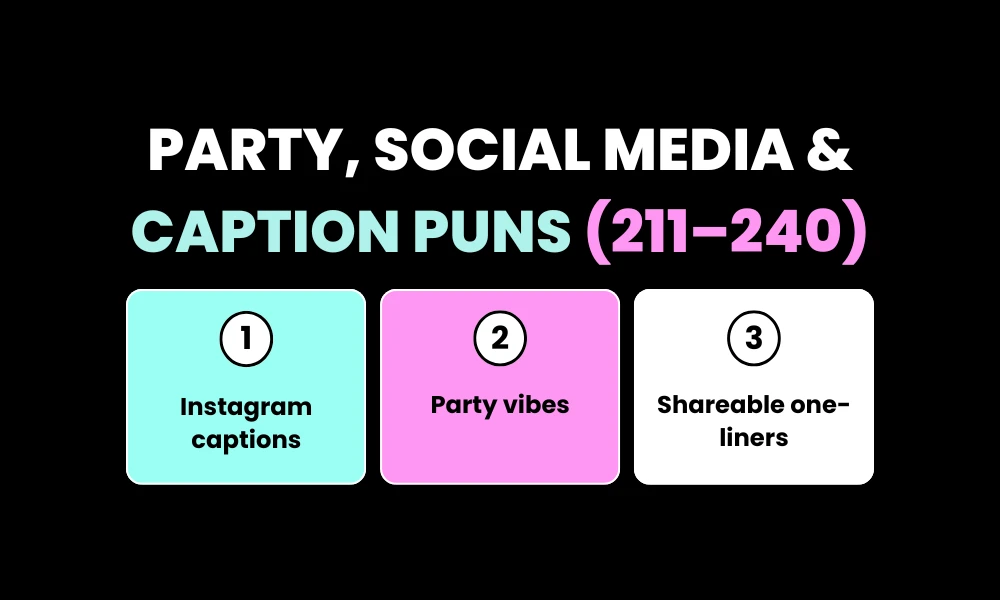 PARTY, SOCIAL MEDIA & CAPTION PUNS (211–240)

1
Instagram captions

2
Party vibes

3
Shareable one-liners